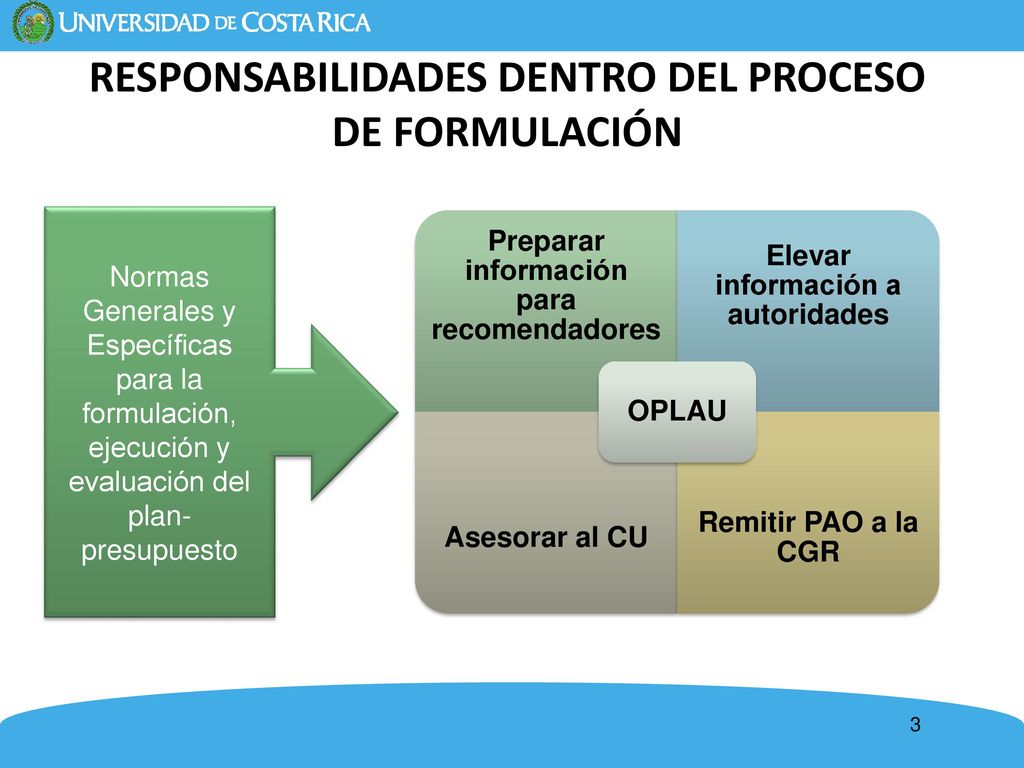 UNIVERSIDAD DE COSTA RICA

RESPONSABILIDADES DENTRO DEL PROCESO DE FORMULACIÓN

Normas Generales y Específicas para la formulación, ejecución y evaluación del plan-presupuesto

Preparar información para recomendadores

Elevar información a autoridades

OPLAU

Asesorar al CU

Remitir PAO a la CGR

3